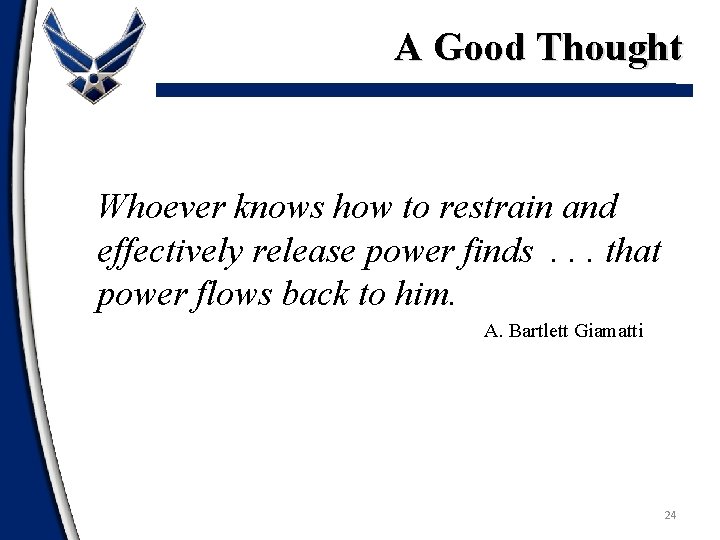 A Good Thought

Whoever knows how to restrain and effectively release power finds . . . that power flows back to him.

A. Bartlett Giamatti

24